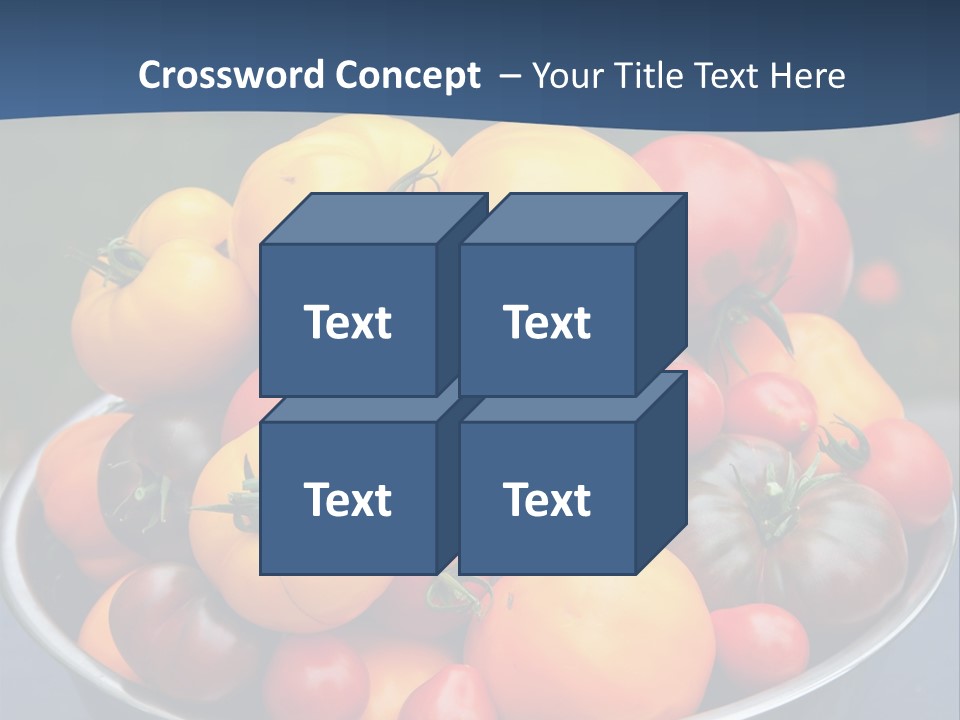 Crossword Concept – Your Title Text Here

Text

Text

Text

Text